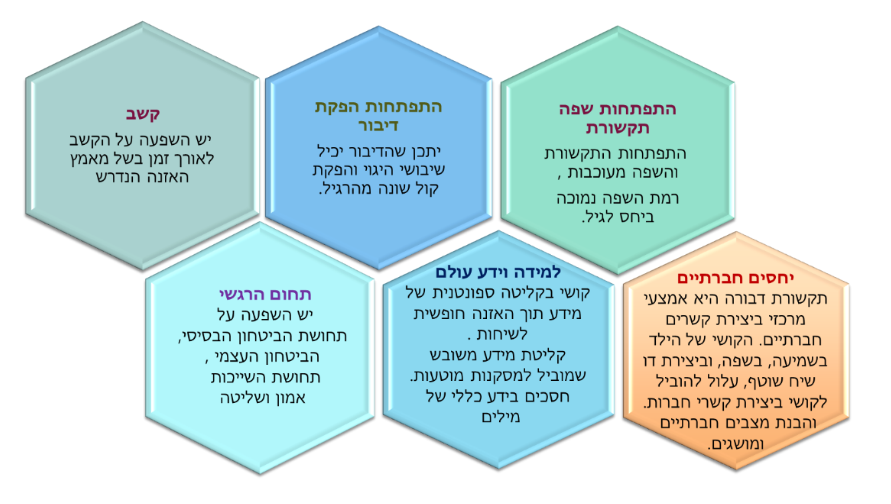 התפתחות שפה תקשורת

התפתחות התקשורת והשפה מעוכבות ,

רמת השפה נמוכה ביחס לגיל.

התפתחות הפקת דיבור

יתכן שהדיבור יכיל שיבושי היגוי והפקת קול שונה מהרגיל.

קשב

יש השפעה על הקשב לאורך זמן בשל מאמץ האזנה הנדרש

יחסים חברתיים

תקשורת דבורה היא אמצעי מרכזי ביצירת קשרים חברתיים. הקושי של הילד בשמיעה, בשפה, וביצירת דו שיח שוטף, עלול להוביל לקושי ביצירת קשרי חברות. והבנת מצבים חברתיים ומושגים.

למידה וידע עולם

קושי בקליטה ספונטנית של מידע תוך האזנה חופשית לשיחות .

קליטת מידע משובש שמוביל למסקנות מוטעות. חסכים בידע כללי של מילים

תחום הרגשי

יש השפעה על תחושת הביטחון הבסיסי, הביטחון העצמי , תחושת השייכות אמון ושליטה